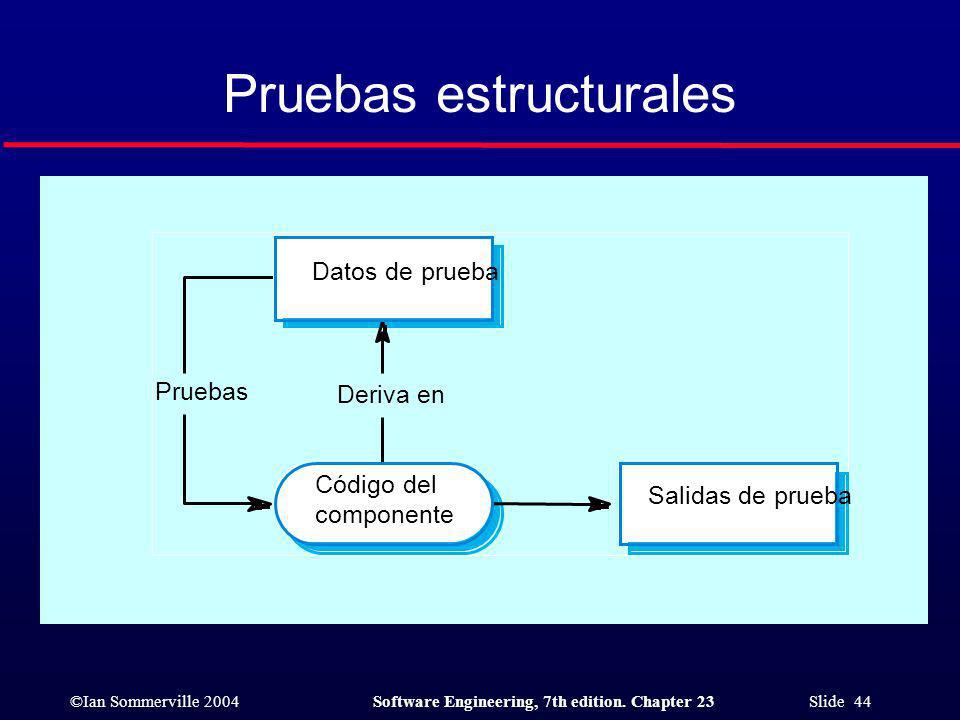 Pruebas estructurales

Datos de prueba

Pruebas

Deriva en

Código del componente

Salidas de prueba

©Ian Sommerville 2004

Software Engineering, 7th edition. Chapter 23

Slide 44